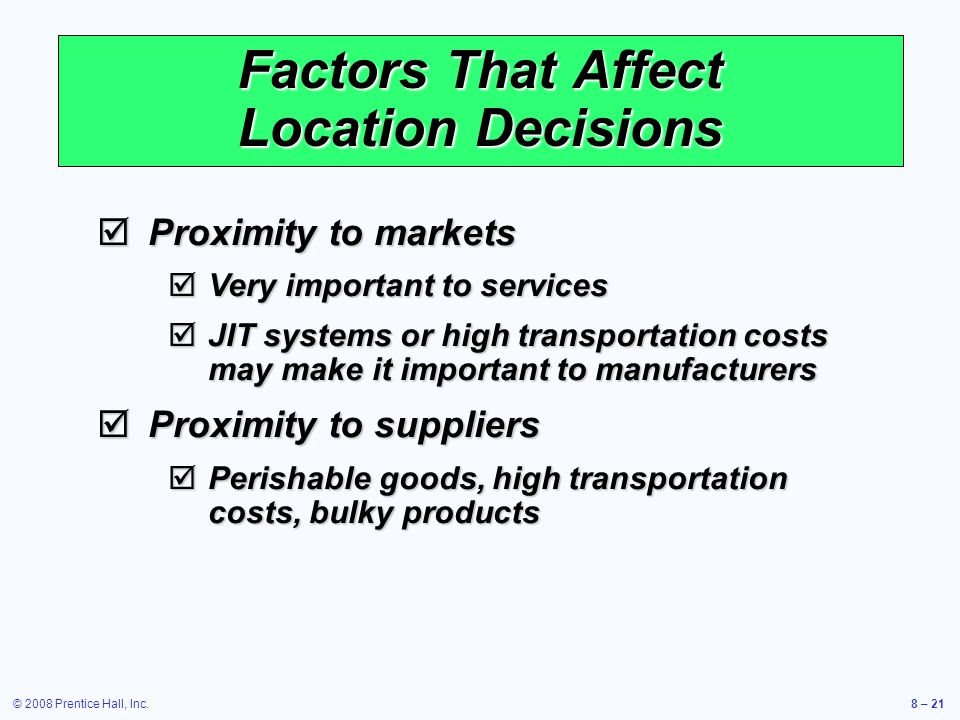 Factors That Affect Location Decisions

☑ Proximity to markets

☑ Very important to services

☑ JIT systems or high transportation costs may make it important to manufacturers

☑ Proximity to suppliers

☑ Perishable goods, high transportation costs, bulky products

© 2008 Prentice Hall, Inc.

8 – 21